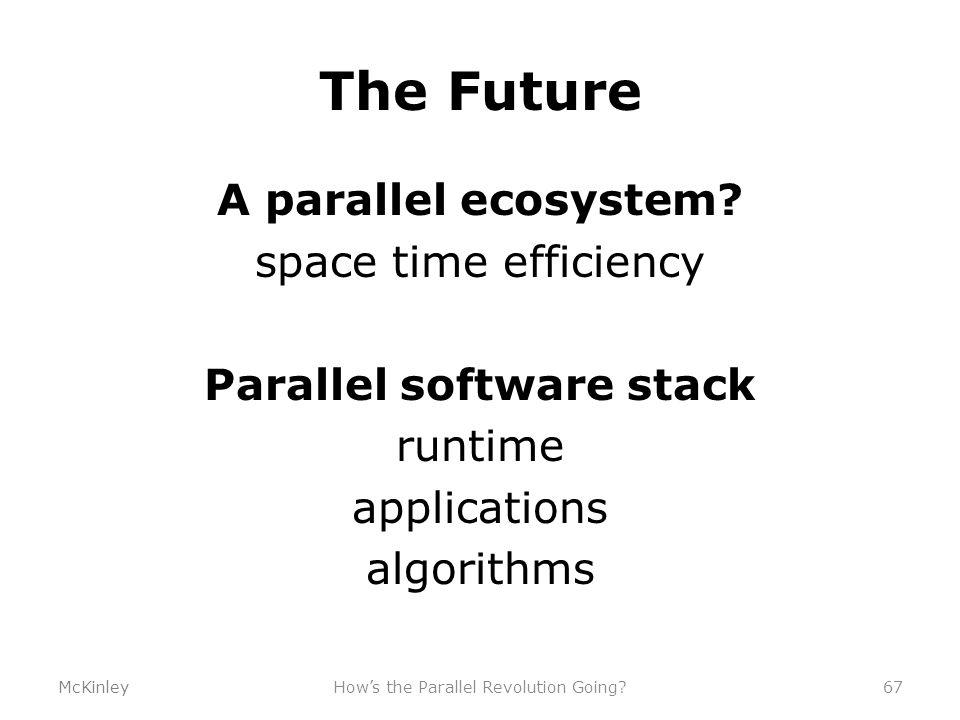 The Future

A parallel ecosystem?
space time efficiency

Parallel software stack
runtime
applications
algorithms

McKinley

How's the Parallel Revolution Going?

67